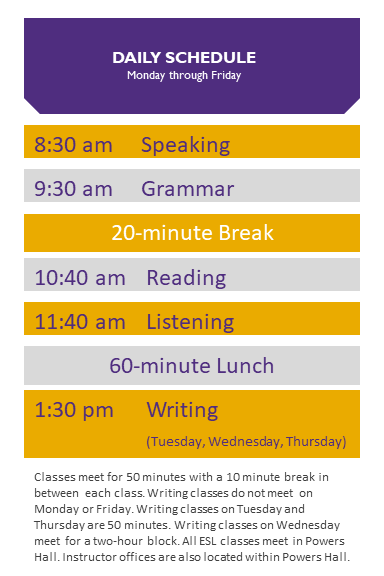 DAILY SCHEDULE
Monday through Friday

8:30 am Speaking

9:30 am Grammar

20-minute Break

10:40 am Reading

11:40 am Listening

60-minute Lunch

1:30 pm Writing
(Tuesday, Wednesday, Thursday)

Classes meet for 50 minutes with a 10 minute break in between each class. Writing classes do not meet on Monday or Friday. Writing classes on Tuesday and Thursday are 50 minutes. Writing classes on Wednesday meet for a two-hour block. All ESL classes meet in Powers Hall. Instructor offices are also located within Powers Hall.